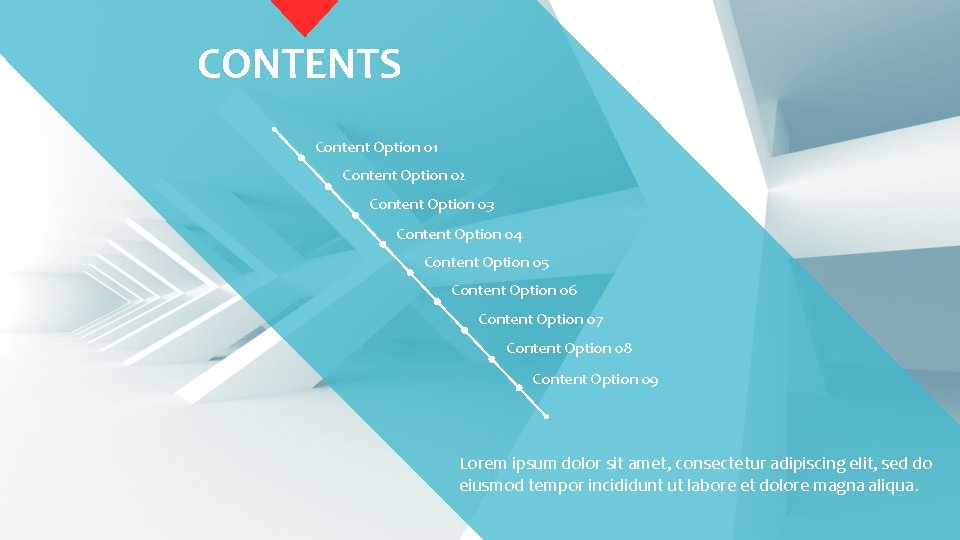 CONTENTS

Content Option 01
Content Option 02
Content Option 03
Content Option 04
Content Option 05
Content Option 06
Content Option 07
Content Option 08
Content Option 09

Lorem ipsum dolor sit amet, consectetur adipiscing elit, sed do eiusmod tempor incididunt ut labore et dolore magna aliqua.